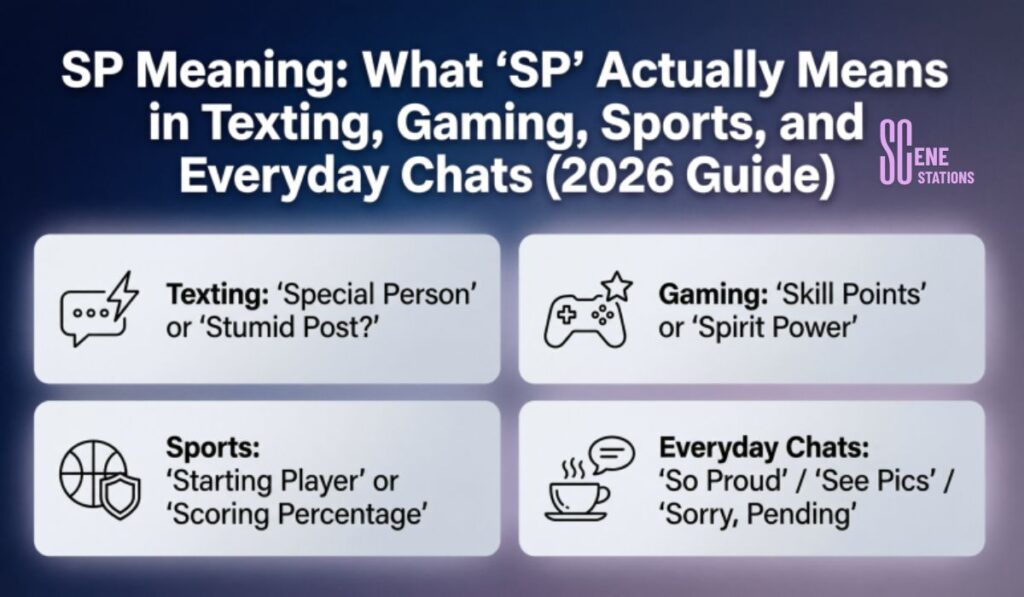 SP Meaning: What 'SP' Actually Means in Texting, Gaming, Sports, and Everyday Chats (2026 Guide)

SCENE STATIONS

Texting: 'Special Person' or 'Stumid Post?'

Gaming: 'Skill Points' or 'Spirit Power'

Sports: 'Starting Player' or 'Scoring Percentage'

Everyday Chats: 'So Proud' / 'See Pics' / 'Sorry, Pending'